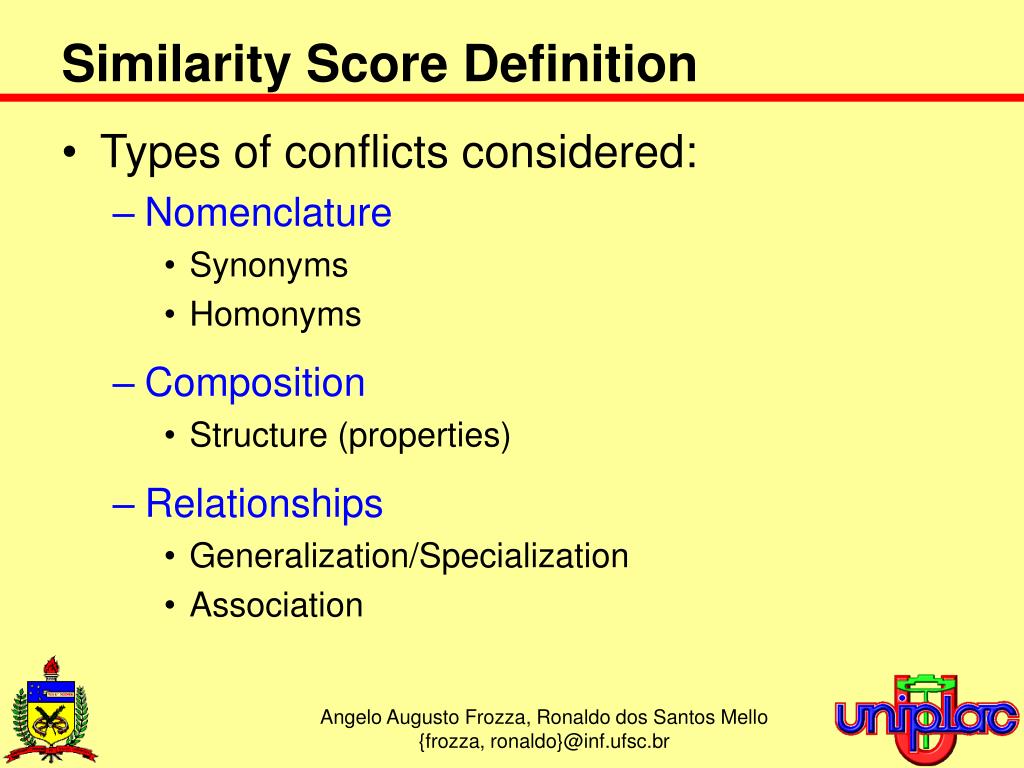 Similarity Score Definition

• Types of conflicts considered:

– Nomenclature

• Synonyms

• Homonyms

– Composition

• Structure (properties)

– Relationships

• Generalization/Specialization

• Association

Angelo Augusto Frozza, Ronaldo dos Santos Mello
{frozza, ronaldo}@inf.ufsc.br

uniplac